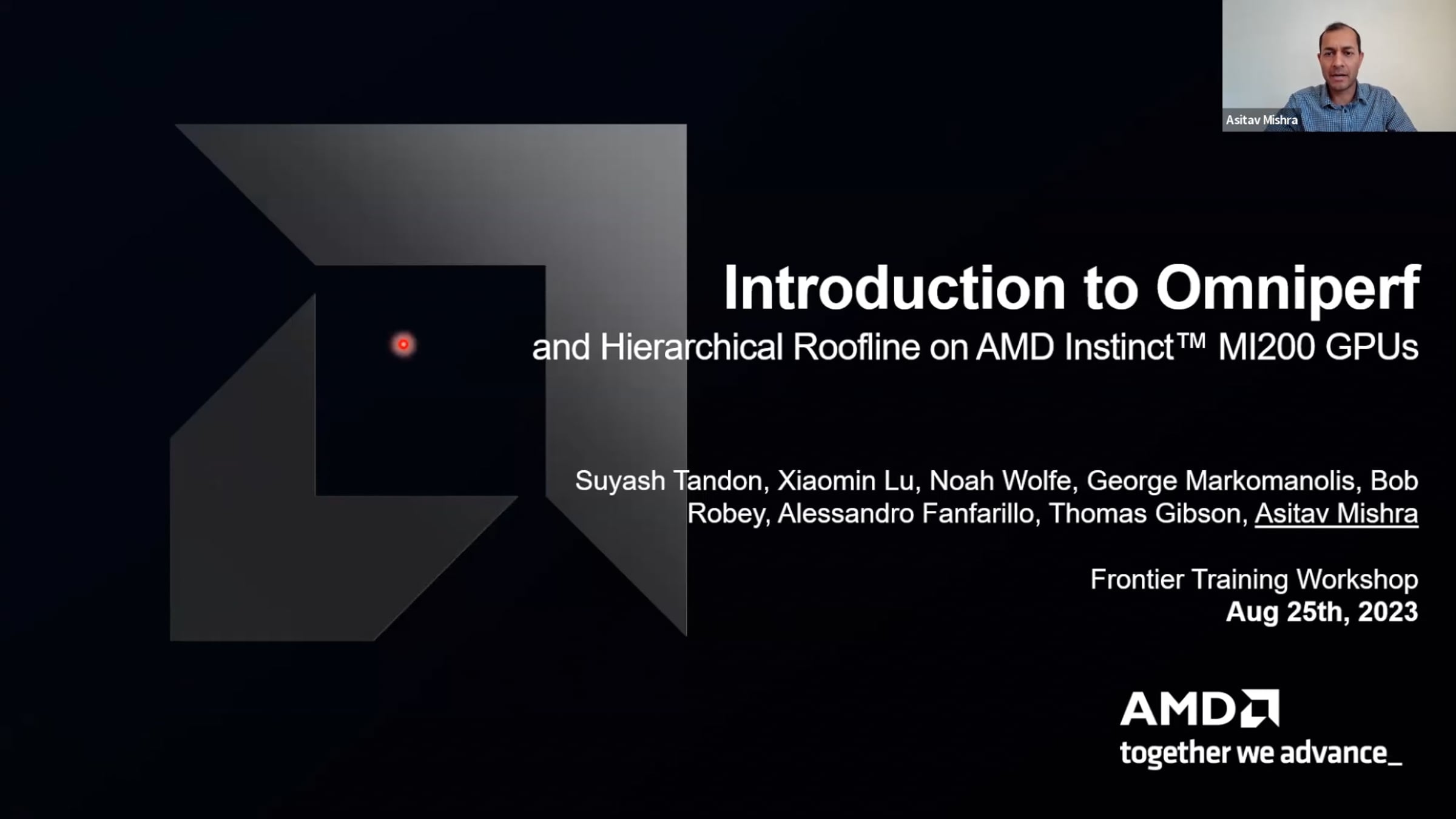 Asitav Mishra

Introduction to Omniperf
and Hierarchical Roofline on AMD Instinct™ MI200 GPUs

Suyash Tandon, Xiaomin Lu, Noah Wolfe, George Markomanolis, Bob Robey, Alessandro Fanfarillo, Thomas Gibson, Asitav Mishra

Frontier Training Workshop
Aug 25th, 2023

AMD
together we advance_